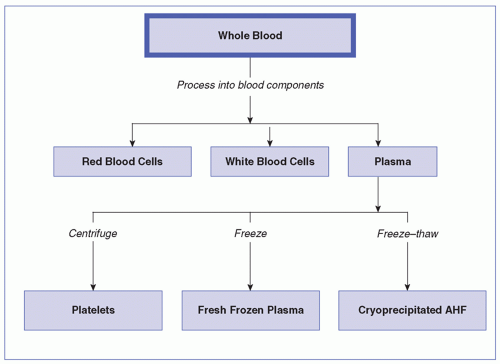 Whole Blood

Process into blood components

Red Blood Cells

White Blood Cells

Plasma

Centrifuge

Freeze

Freeze–thaw

Platelets

Fresh Frozen Plasma

Cryoprecipitated AHF